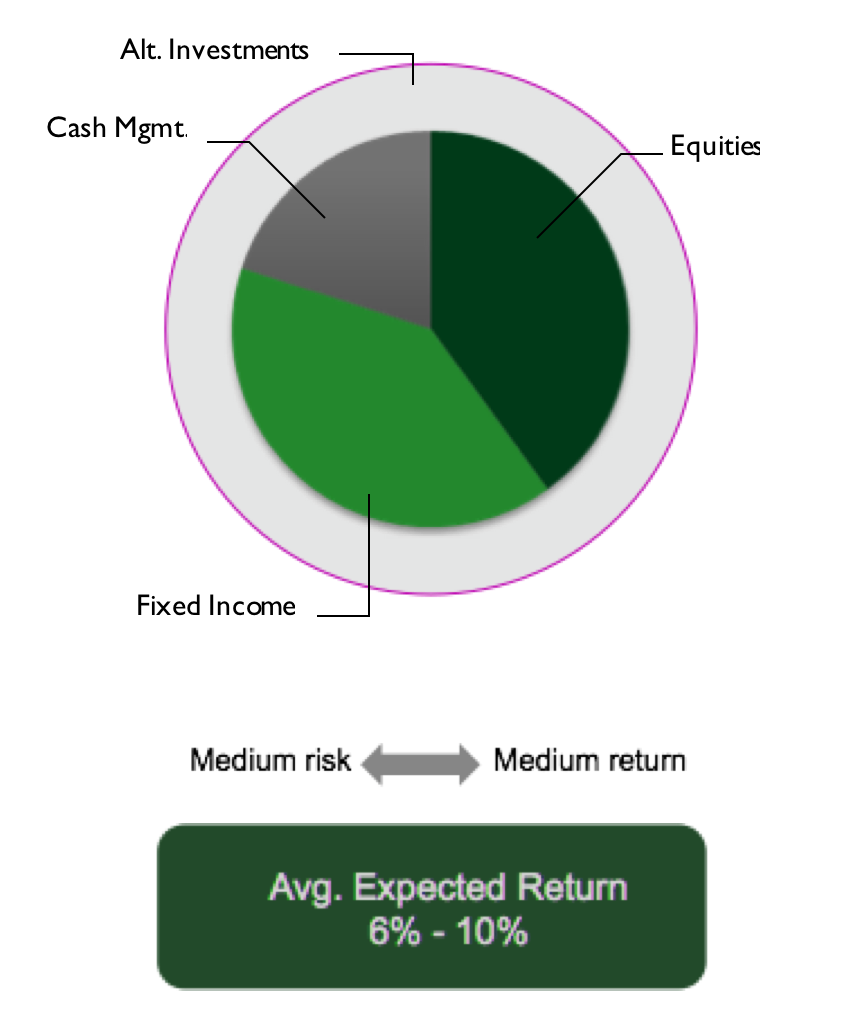 Alt. Investments

Cash Mgmt.

Equities

Fixed Income

Medium risk Medium return

Avg. Expected Return
6% - 10%